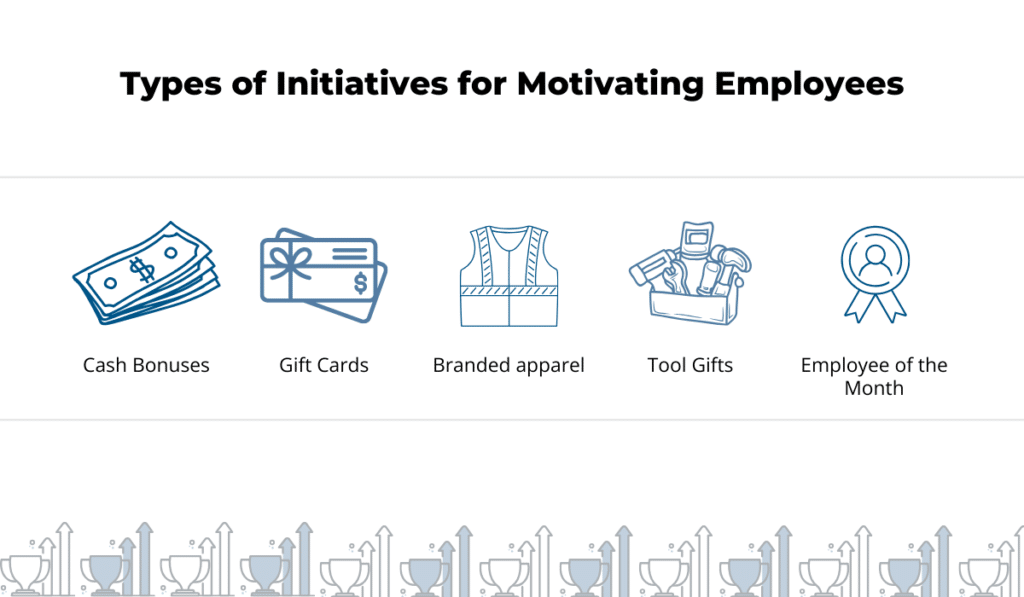 Types of Initiatives for Motivating Employees

Cash Bonuses

Gift Cards

Branded apparel

Tool Gifts

Employee of the Month